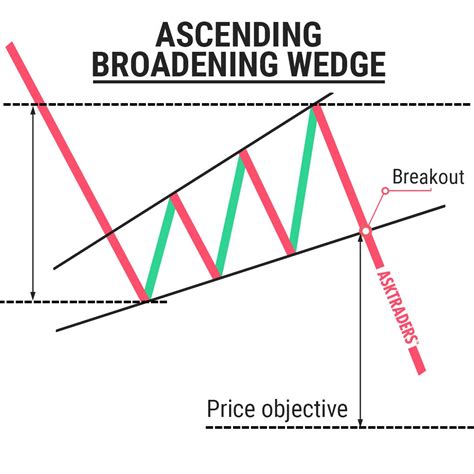 ASCENDING BROADENING WEDGE

Breakout

ASKTRADERS

Price objective